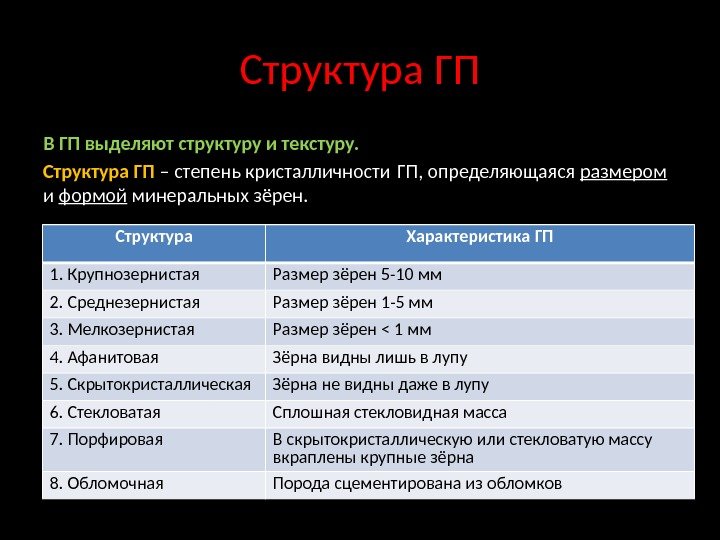 Структура ГП

В ГП выделяют структуру и текстуру.

Структура ГП – степень кристалличности ГП, определяющаяся размером и формой минеральных зёрен.

| Структура | Характеристика ГП |
|---|---|
| 1. Крупнозернистая | Размер зёрен 5-10 мм |
| 2. Среднезернистая | Размер зёрен 1-5 мм |
| 3. Мелкозернистая | Размер зёрен < 1 мм |
| 4. Афанитовая | Зёрна видны лишь в лупу |
| 5. Скрытокристаллическая | Зёрна не видны даже в лупу |
| 6. Стекловатая | Сплошная стекловидная масса |
| 7. Порфировая | В скрытокристаллическую или стекловатую массу вкраплены крупные зёрна |
| 8. Обломочная | Порода сцементирована из обломков |